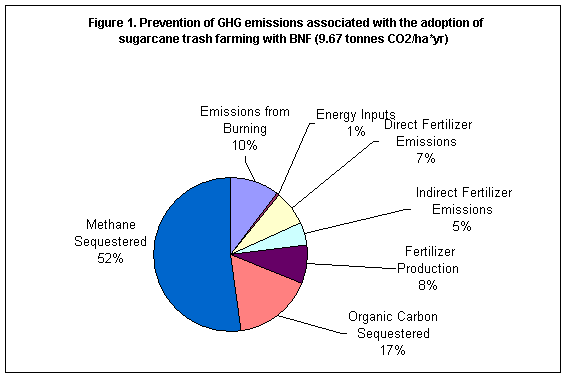 Figure 1. Prevention of GHG emissions associated with the adoption of sugarcane trash farming with BNF (9.67 tonnes CO2/ha*yr)

Emissions from Burning 10%

Energy Inputs 1%

Direct Fertilizer Emissions 7%

Indirect Fertilizer Emissions 5%

Fertilizer Production 8%

Organic Carbon Sequestered 17%

Methane Sequestered 52%